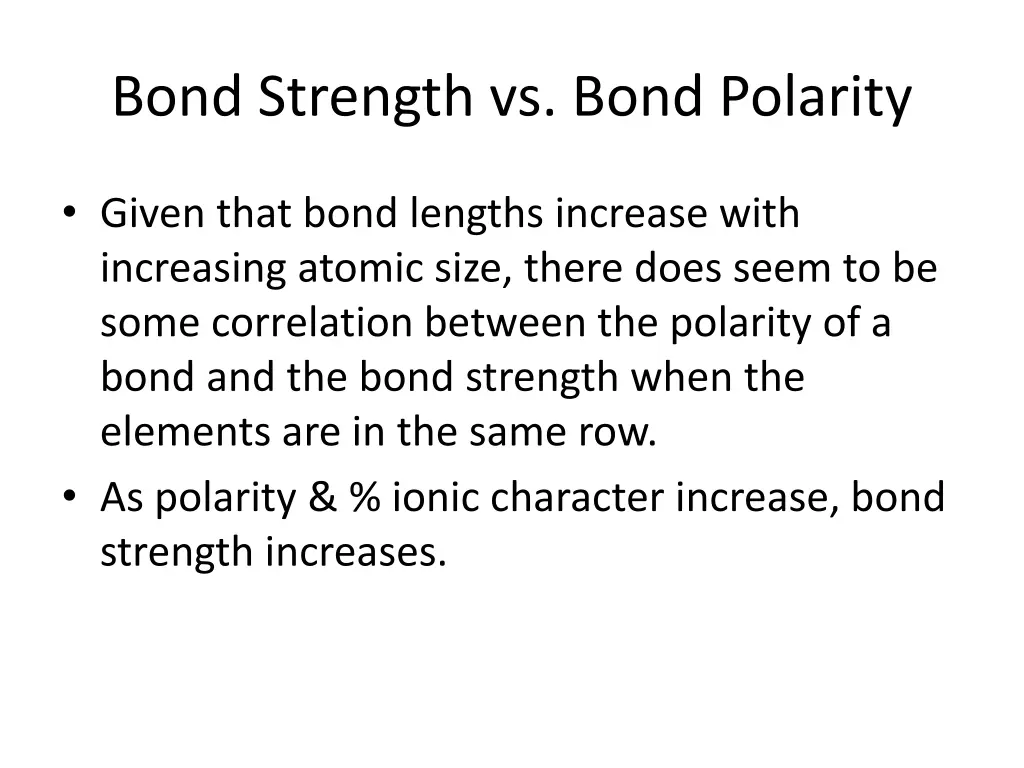 Bond Strength vs. Bond Polarity

• Given that bond lengths increase with increasing atomic size, there does seem to be some correlation between the polarity of a bond and the bond strength when the elements are in the same row.
• As polarity & % ionic character increase, bond strength increases.